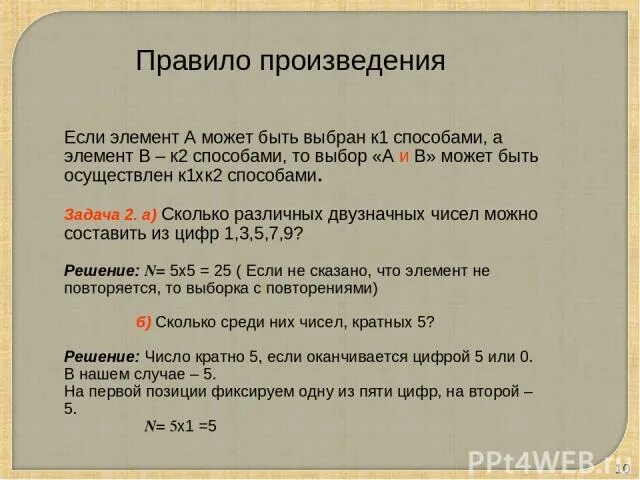 Правило произведения

Если элемент А может быть выбран к1 способами, а элемент В – к2 способами, то выбор «А и В» может быть осуществлен к1хк2 способами.

Задача 2. а) Сколько различных двузначных чисел можно составить из цифр 1,3,5,7,9?

Решение: N= 5х5 = 25 ( Если не сказано, что элемент не повторяется, то выборка с повторениями)

б) Сколько среди них чисел, кратных 5?

Решение: Число кратно 5, если оканчивается цифрой 5 или 0. В нашем случае – 5.
На первой позиции фиксируем одну из пяти цифр, на второй – 5.
N= 5х1 =5

PPt4WEB.ru

10